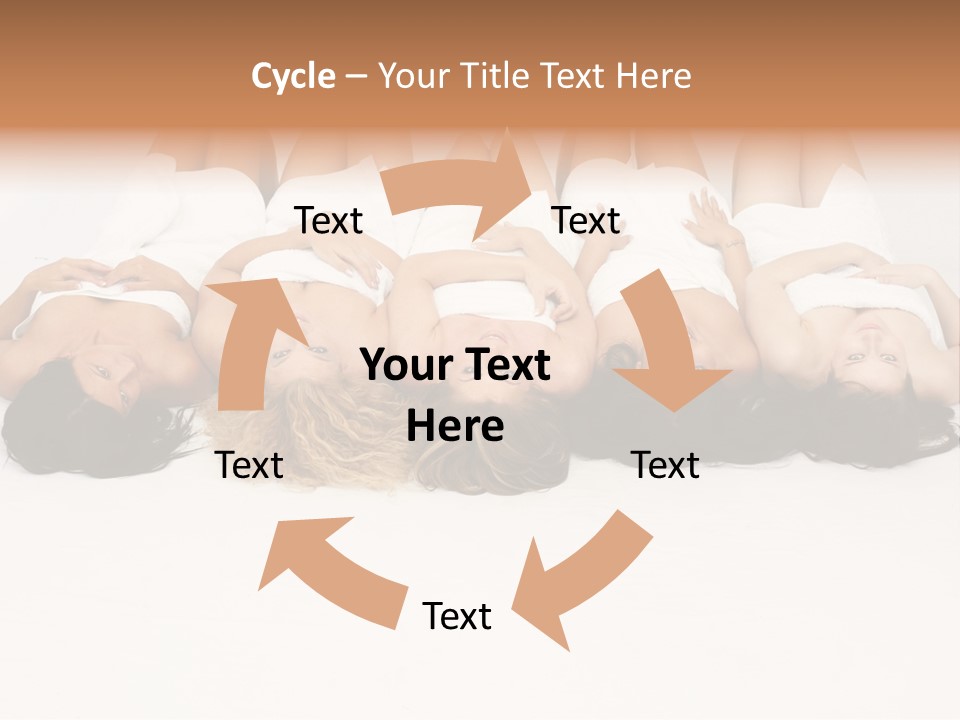 Cycle – Your Title Text Here

Text

Text

Your Text Here

Text

Text

Text